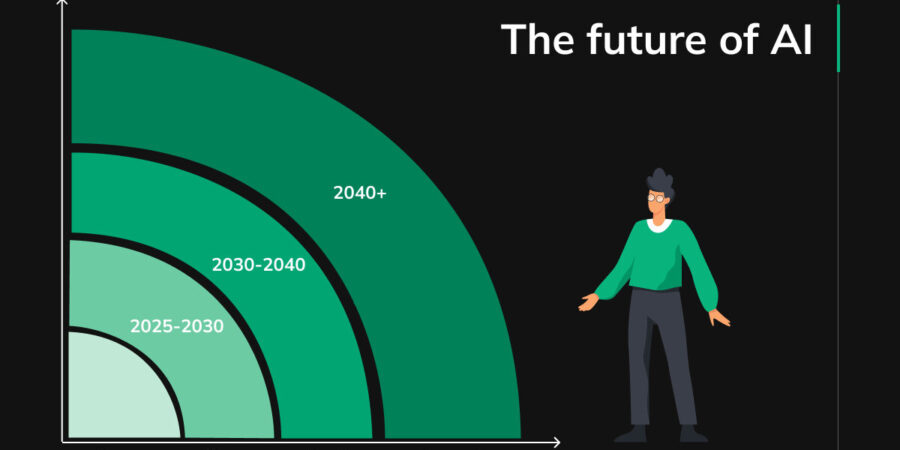 The future of AI

2040+

2030-2040

2025-2030